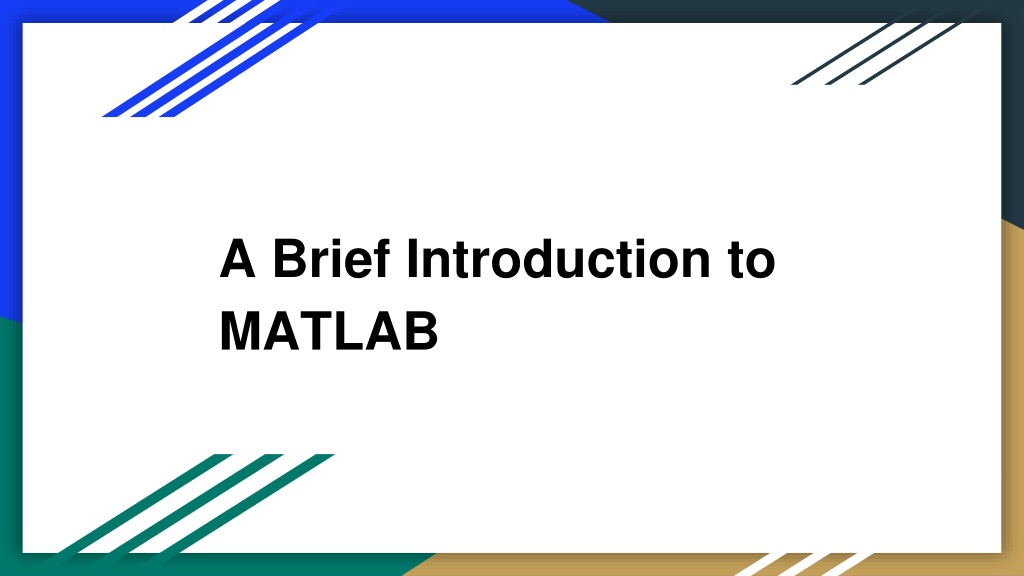 A Brief Introduction to MATLAB